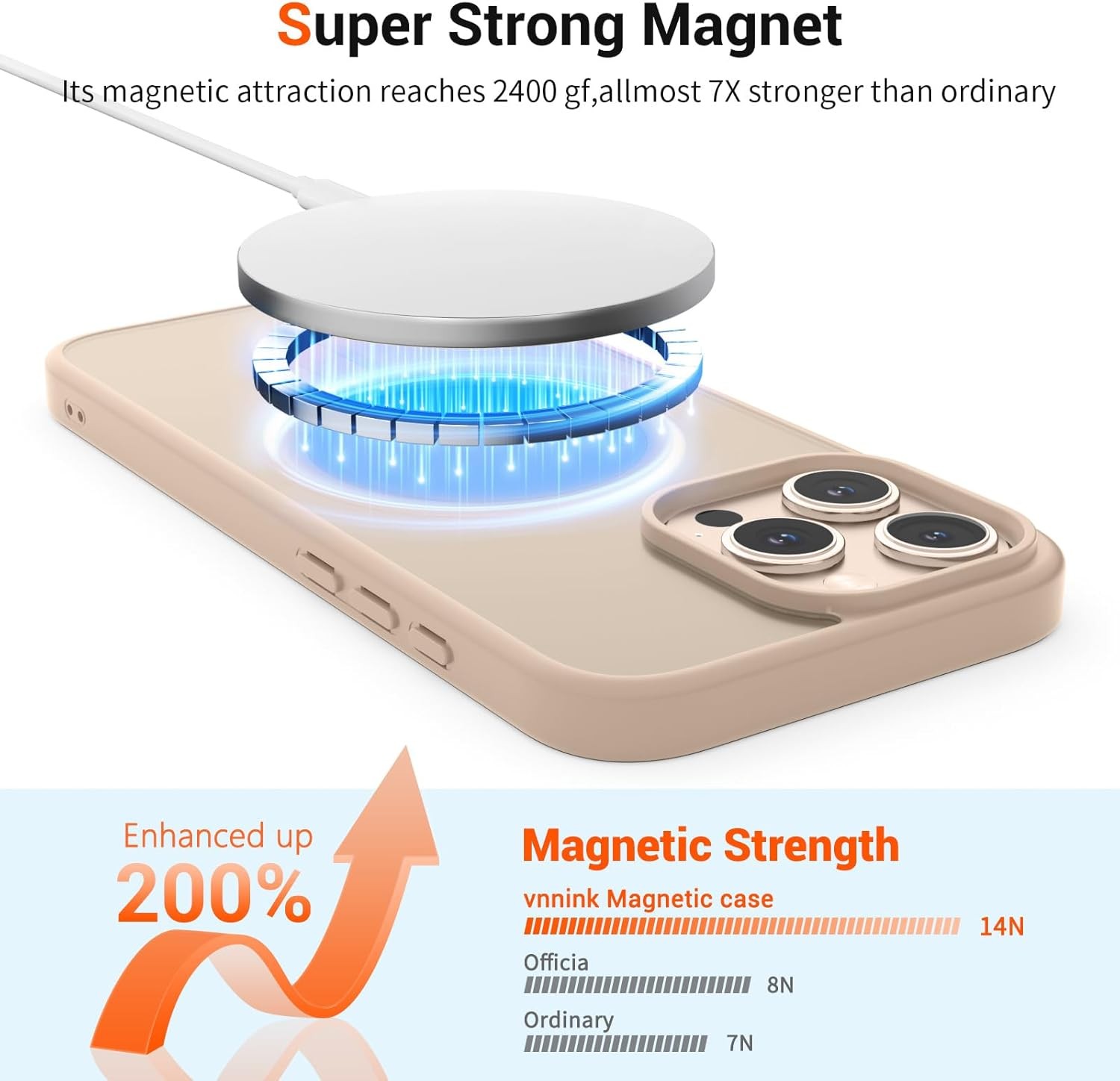 Super Strong Magnet

Its magnetic attraction reaches 2400 gf,allmost 7X stronger than ordinary

Enhanced up
200%

Magnetic Strength

vnnink Magnetic case
14N

Officia
8N

Ordinary
7N